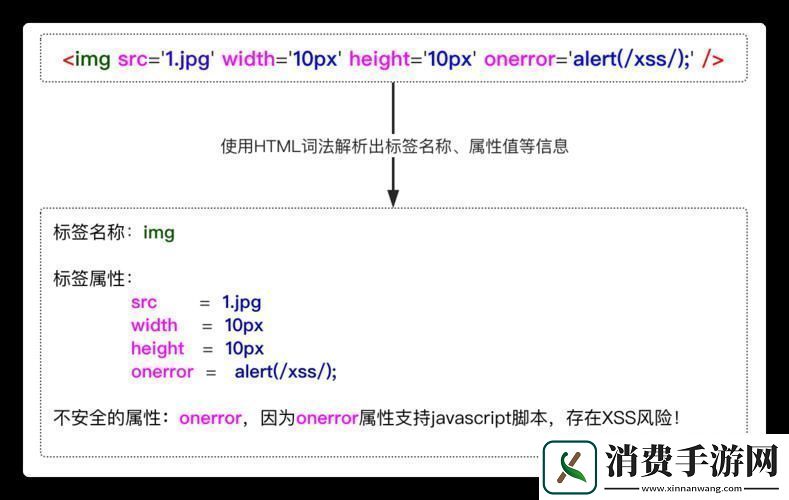 <img src='1.jpg' width='10px' height='10px' onerror='alert(/xss/);' />

使用HTML词法解析出标签名称、属性值等信息

标签名称：img

标签属性：
src = 1.jpg
width = 10px
height = 10px
onerror = alert(/xss/);

不安全的属性：onerror，因为onerror属性支持javascript脚本，存在XSS风险！

消费手游网
www.xinnanwang.com